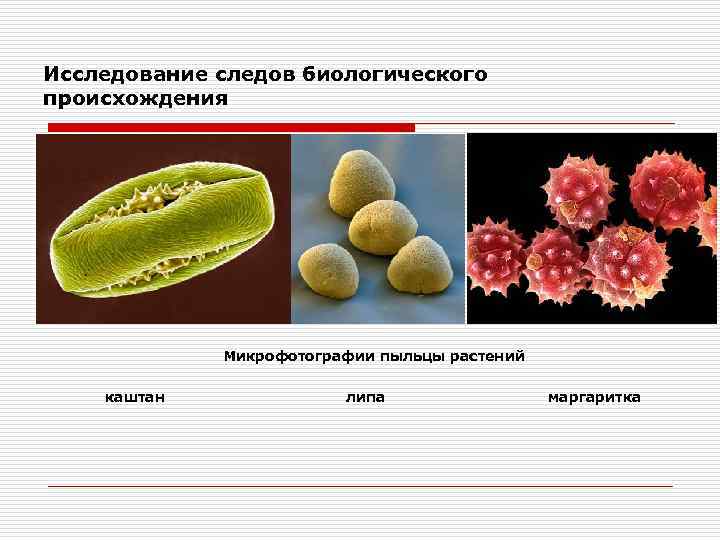 Исследование следов биологического происхождения

Микрофотографии пыльцы растений

каштан

липа

маргаритка